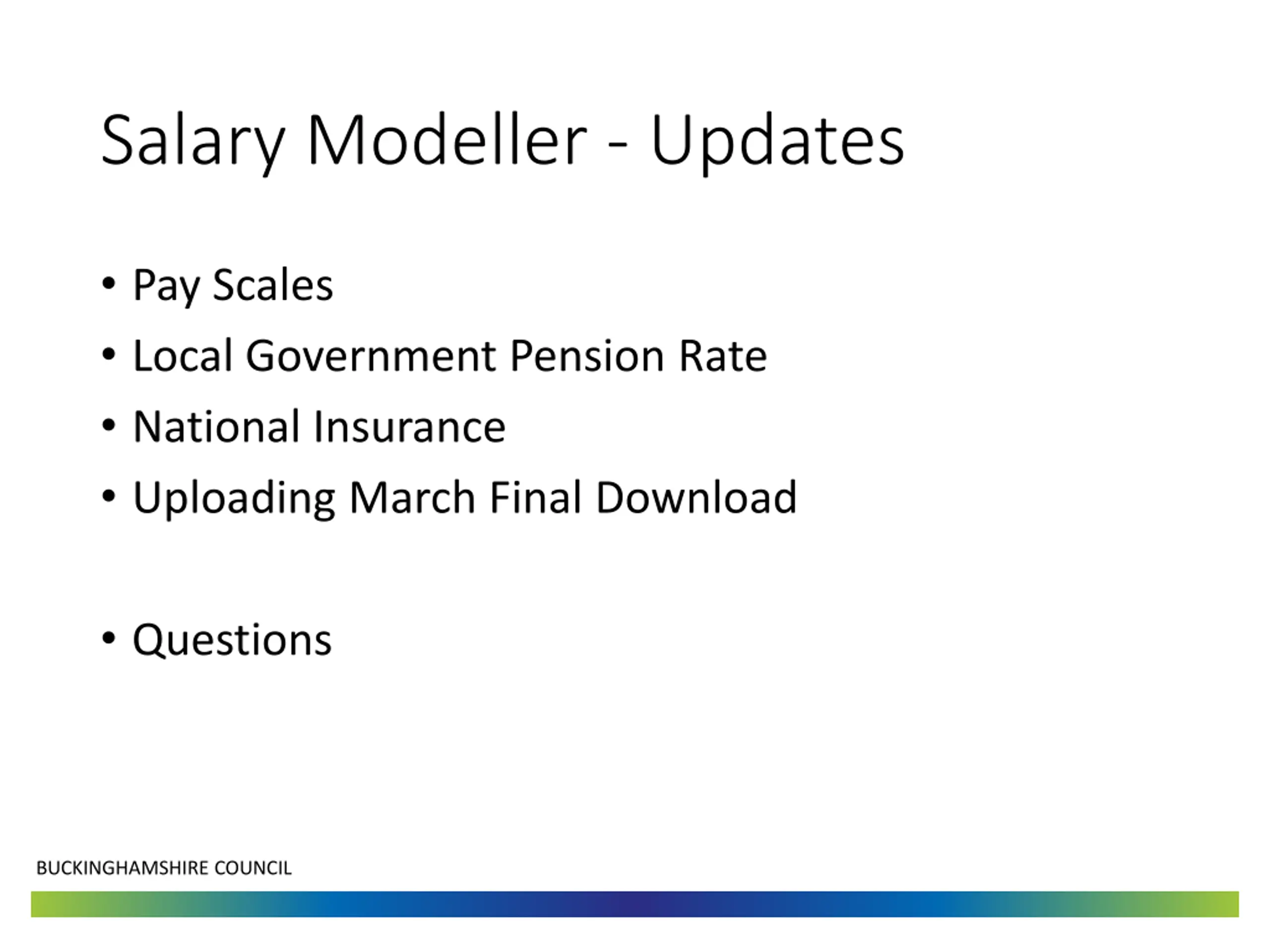 Salary Modeller - Updates

• Pay Scales
• Local Government Pension Rate
• National Insurance
• Uploading March Final Download

• Questions

BUCKINGHAMSHIRE COUNCIL